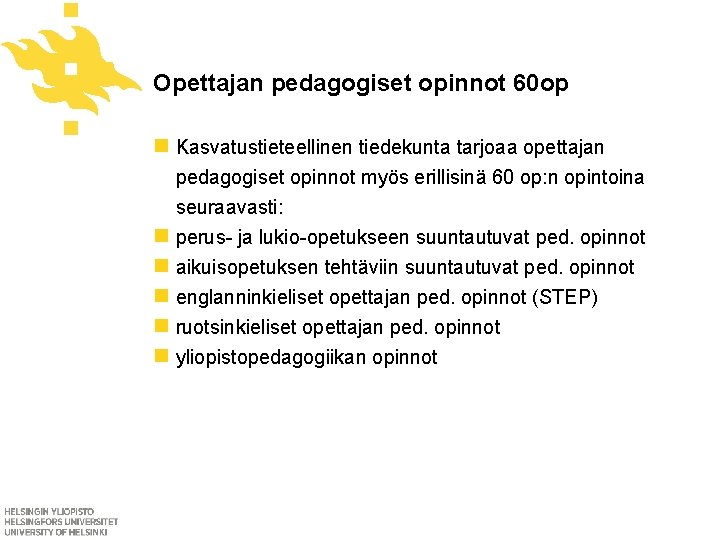 Opettajan pedagogiset opinnot 60op

Kasvatustieteellinen tiedekunta tarjoaa opettajan pedagogiset opinnot myös erillisinä 60 op:n opintoina seuraavasti:

perus- ja lukio-opetukseen suuntautuvat ped. opinnot

aikuisopetuksen tehtäviin suuntautuvat ped. opinnot

englanninkieliset opettajan ped. opinnot (STEP)

ruotsinkieliset opettajan ped. opinnot

yliopistopedagogiikan opinnot

HELSINGIN YLIOPISTO
HELSINGFORS UNIVERSITET
UNIVERSITY OF HELSINKI